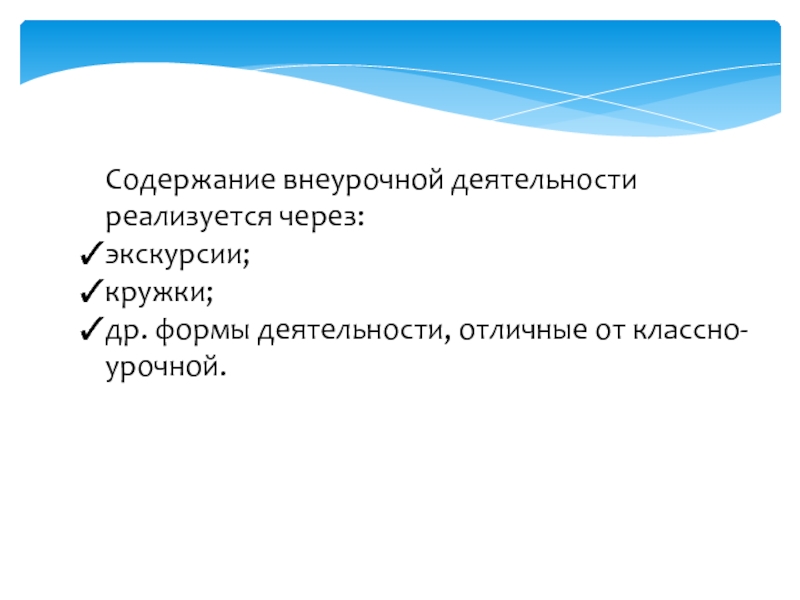 Содержание внеурочной деятельности реализуется через:
✓экскурсии;
✓кружки;
✓др. формы деятельности, отличные от классно-урочной.